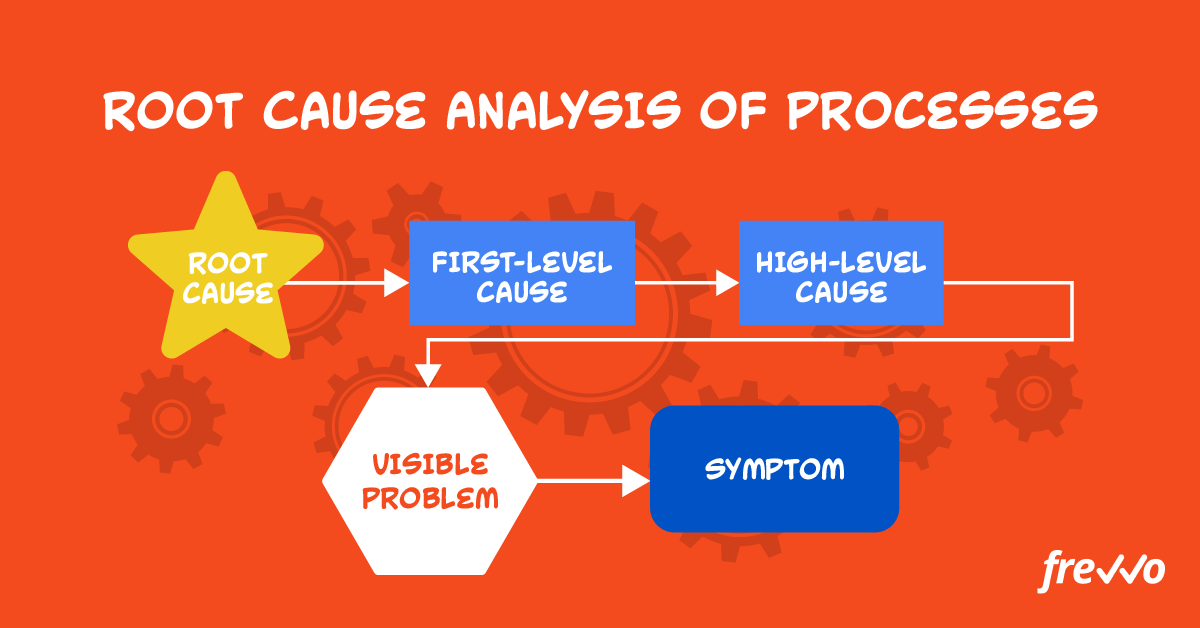 ROOT CAUSE ANALYSIS OF PROCESSES

ROOT CAUSE

FIRST-LEVEL CAUSE

HIGH-LEVEL CAUSE

VISIBLE PROBLEM

SYMPTOM

frevvo